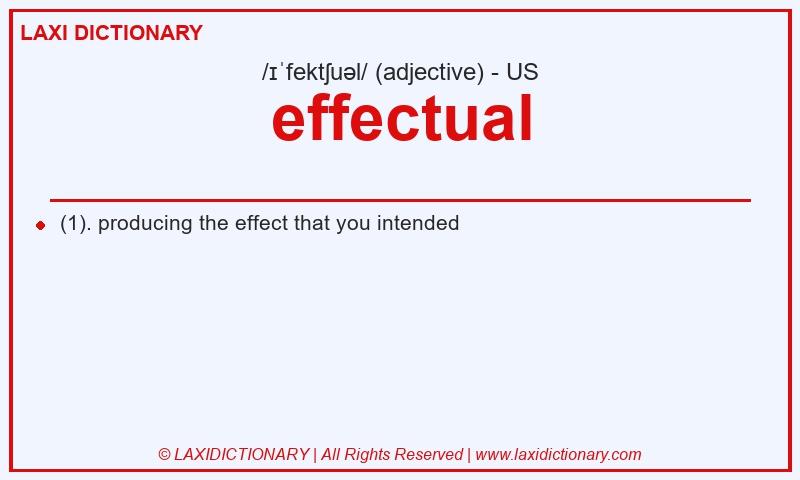 LAXI DICTIONARY

/ɪˈfektʃuəl/ (adjective) - US

effectual

(1). producing the effect that you intended

© LAXIDICTIONARY | All Rights Reserved | www.laxidictionary.com